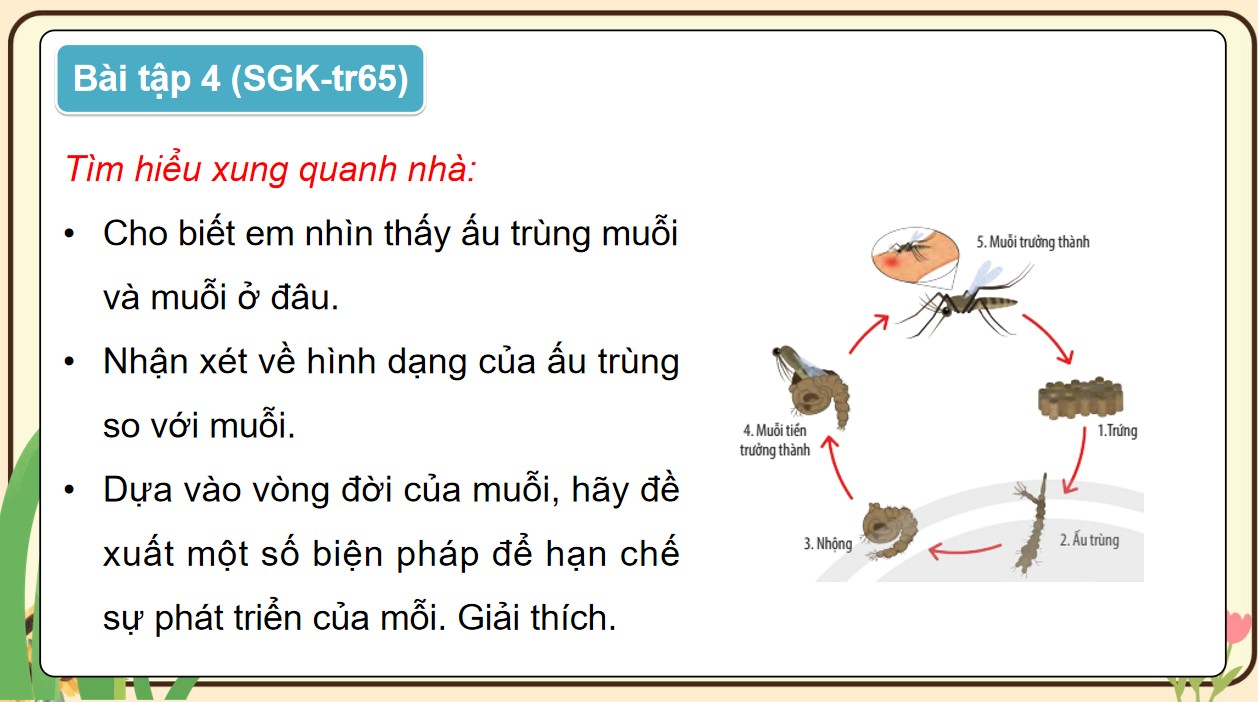 Bài tập 4 (SGK-tr65)

Tìm hiểu xung quanh nhà:

• Cho biết em nhìn thấy ấu trùng muỗi và muỗi ở đâu.

• Nhận xét về hình dạng của ấu trùng so với muỗi.

• Dựa vào vòng đời của muỗi, hãy đề xuất một số biện pháp để hạn chế sự phát triển của mỗi. Giải thích.

5. Muỗi trưởng thành

1.Trứng

2. Ấu trùng

3. Nhộng

4. Muỗi tiền trưởng thành